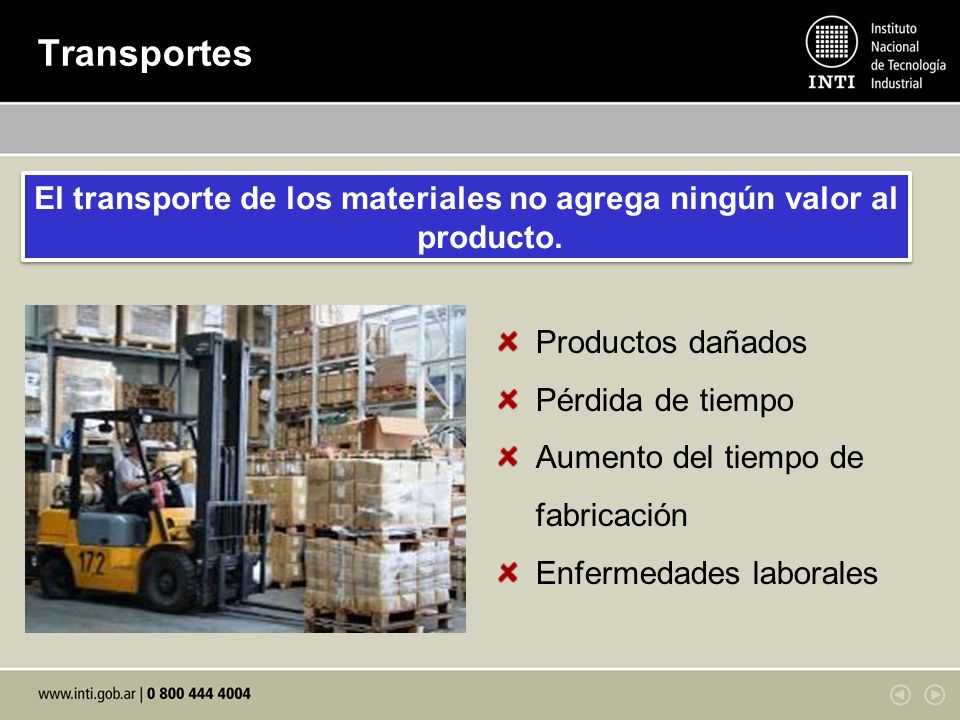 Transportes

INTI Instituto Nacional de Tecnología Industrial

El transporte de los materiales no agrega ningún valor al producto.

172

Productos dañados
Pérdida de tiempo
Aumento del tiempo de fabricación
Enfermedades laborales

www.inti.gob.ar | 0 800 444 4004